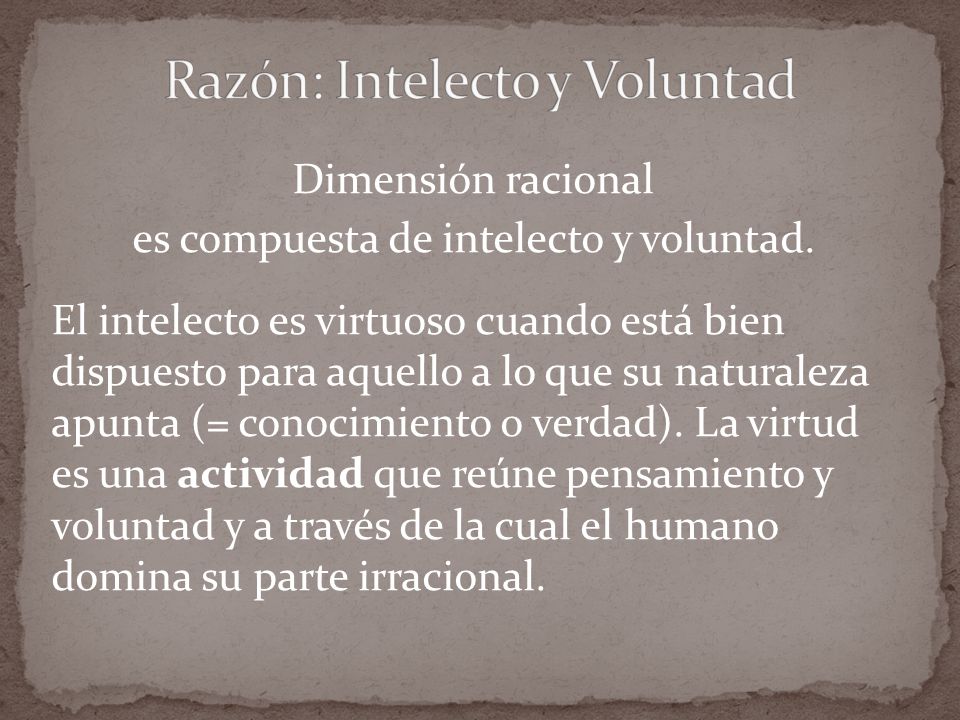 Razón: Intelecto y Voluntad

Dimensión racional
es compuesta de intelecto y voluntad.

El intelecto es virtuoso cuando está bien dispuesto para aquello a lo que su naturaleza apunta (= conocimiento o verdad). La virtud es una actividad que reúne pensamiento y voluntad y a través de la cual el humano domina su parte irracional.